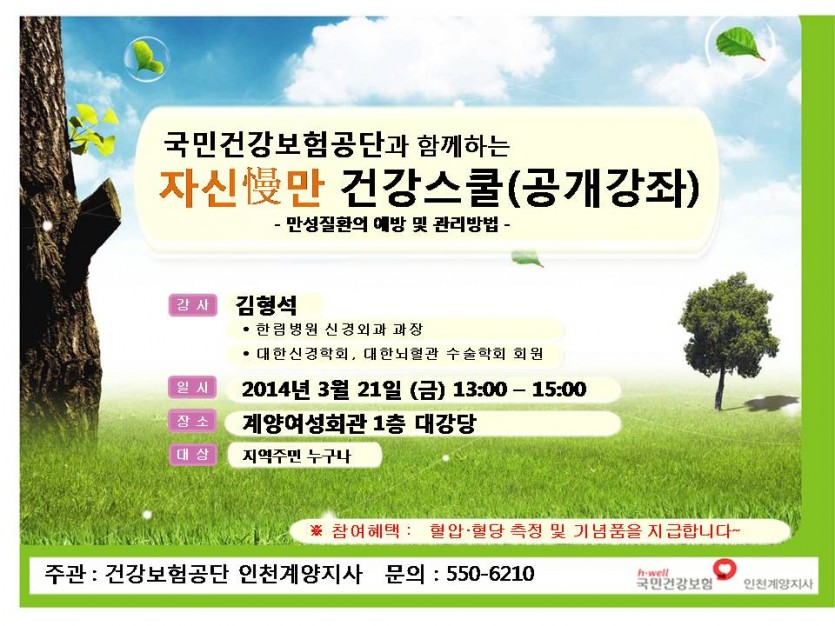 국민건강보험공단과 함께하는

자신慢만 건강스쿨(공개강좌)

- 만성질환의 예방 및 관리방법 -

강 사 김형석

• 한림병원 신경외과 과장

• 대한신경학회, 대한뇌혈관 수술학회 회원

일 시 2014년 3월 21일 (금) 13:00 – 15:00

장 소 계양여성회관 1층 대강당

대 상 지역주민 누구나

※ 참여혜택 : 혈압·혈당 측정 및 기념품을 지급합니다~

주관 : 건강보험공단 인천계양지사 문의 : 550-6210

h-well 국민건강보험 인천계양지사